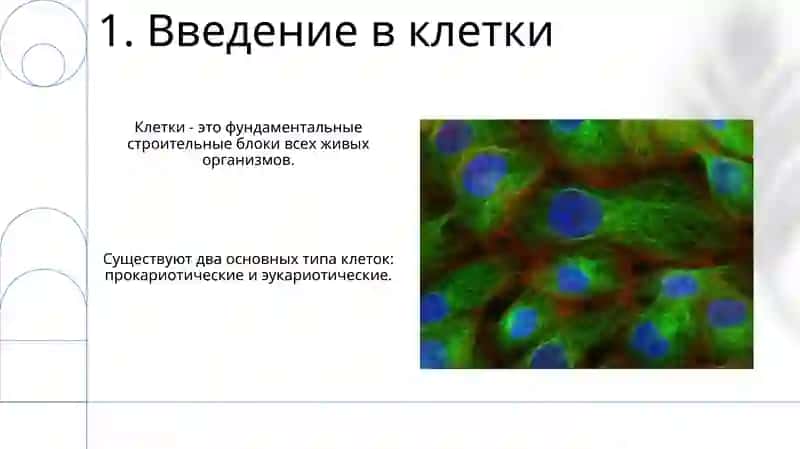 1. Введение в клетки

Клетки - это фундаментальные строительные блоки всех живых организмов.

Существуют два основных типа клеток: прокариотические и эукариотические.